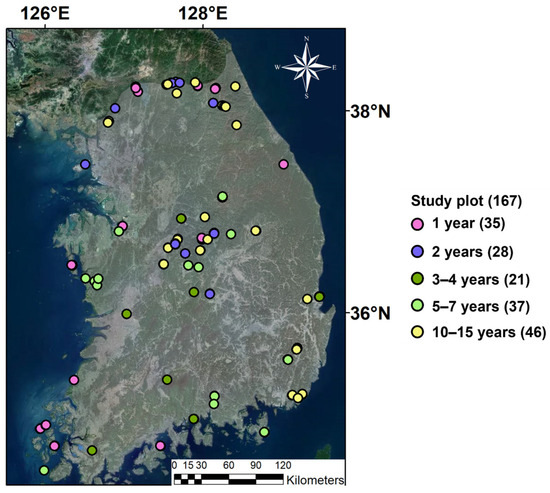 126°E
128°E
N
W
E
S
38°N
36°N
Study plot (167)
1 year (35)
2 years (28)
3–4 years (21)
5–7 years (37)
10–15 years (46)
0 15 30 60 90 120
Kilometers